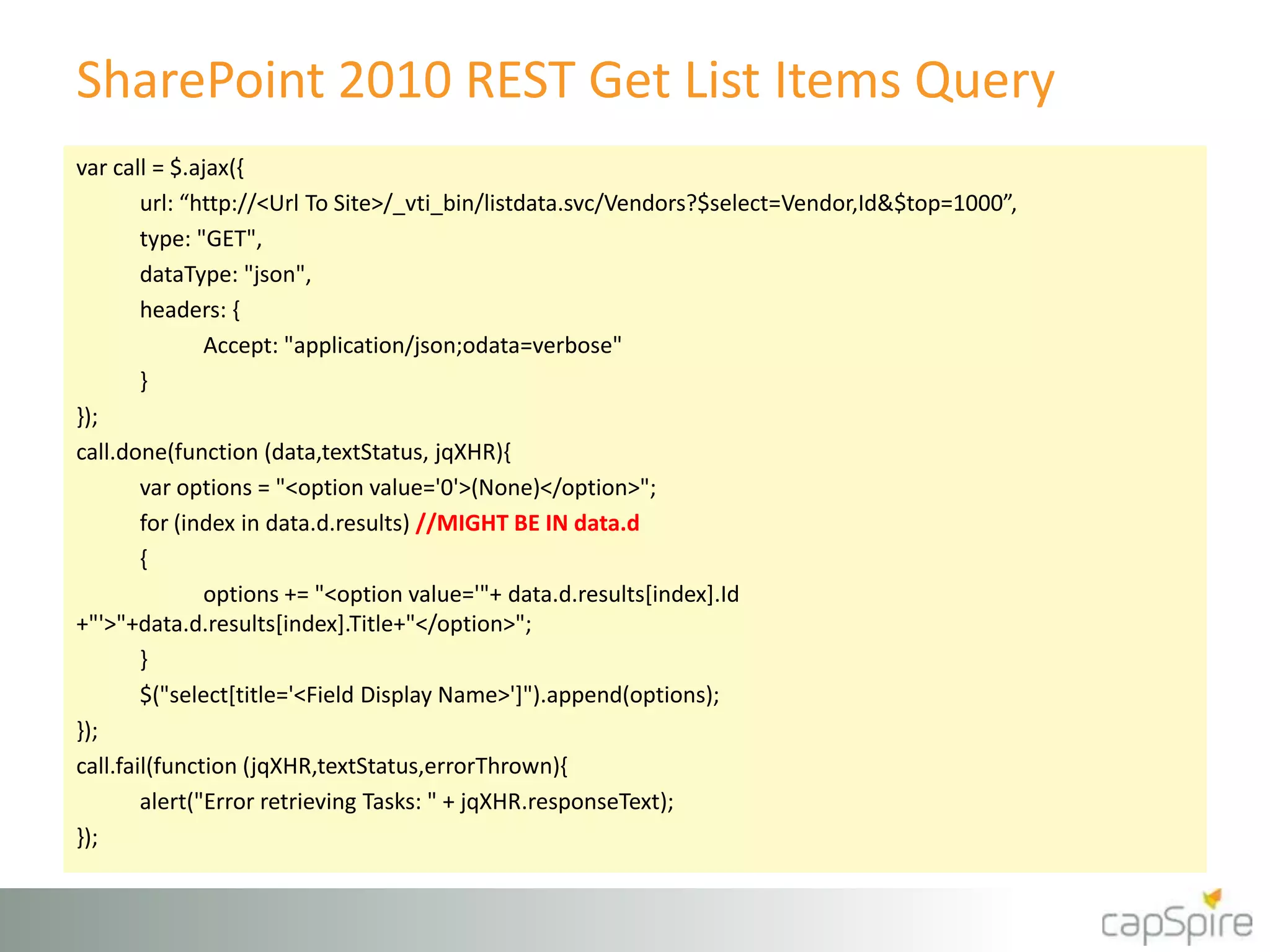 SharePoint 2010 REST Get List Items Query

var call = $.ajax({
url: “http://<Url To Site>/_vti_bin/listdata.svc/Vendors?$select=Vendor,Id&$top=1000”,
type: "GET",
dataType: "json",
headers: {
Accept: "application/json;odata=verbose"
}
});
call.done(function (data,textStatus, jqXHR){
var options = "<option value='0'>(None)</option>";
for (index in data.d.results) //MIGHT BE IN data.d
{
options += "<option value='"+ data.d.results[index].Id +"'>"+data.d.results[index].Title+"</option>";
}
$("select[title='<Field Display Name>']").append(options);
});
call.fail(function (jqXHR,textStatus,errorThrown){
alert("Error retrieving Tasks: " + jqXHR.responseText);
});

capSpire